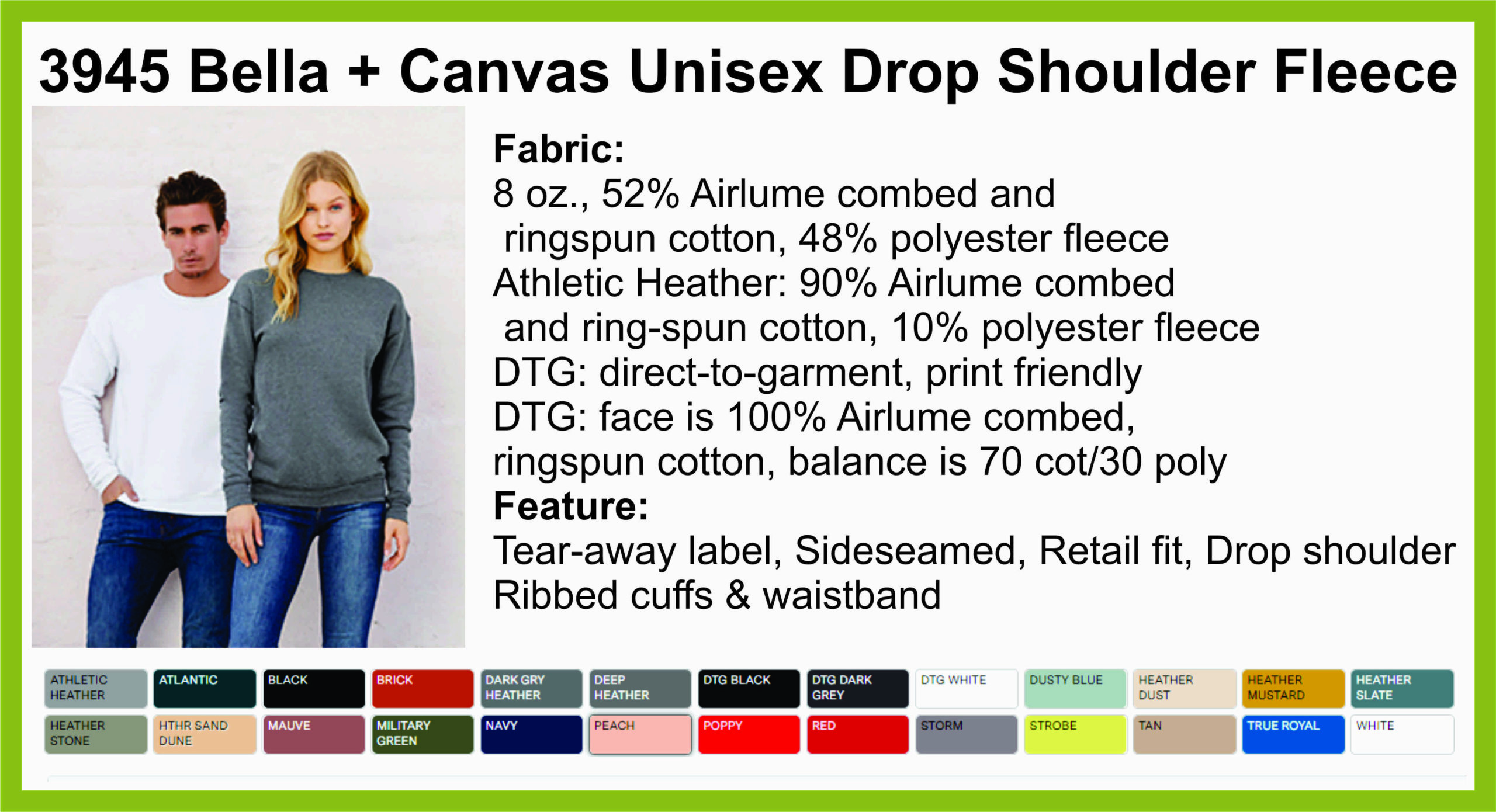 3945 Bella + Canvas Unisex Drop Shoulder Fleece

Fabric:
8 oz., 52% Airlume combed and ringspun cotton, 48% polyester fleece
Athletic Heather: 90% Airlume combed and ring-spun cotton, 10% polyester fleece
DTG: direct-to-garment, print friendly
DTG: face is 100% Airlume combed, ringspun cotton, balance is 70 cot/30 poly
Feature:
Tear-away label, Sideseamed, Retail fit, Drop shoulder
Ribbed cuffs & waistband

ATHLETIC HEATHER
ATLANTIC
BLACK
BRICK
DARK GRY HEATHER
DEEP HEATHER
DTG BLACK
DTG DARK GREY
DTG WHITE
DUSTY BLUE
HEATHER DUST
HEATHER MUSTARD
HEATHER SLATE
HEATHER STONE
HTHR SAND DUNE
MAUVE
MILITARY GREEN
NAVY
PEACH
POPPY
RED
STORM
STROBE
TAN
TRUE ROYAL
WHITE